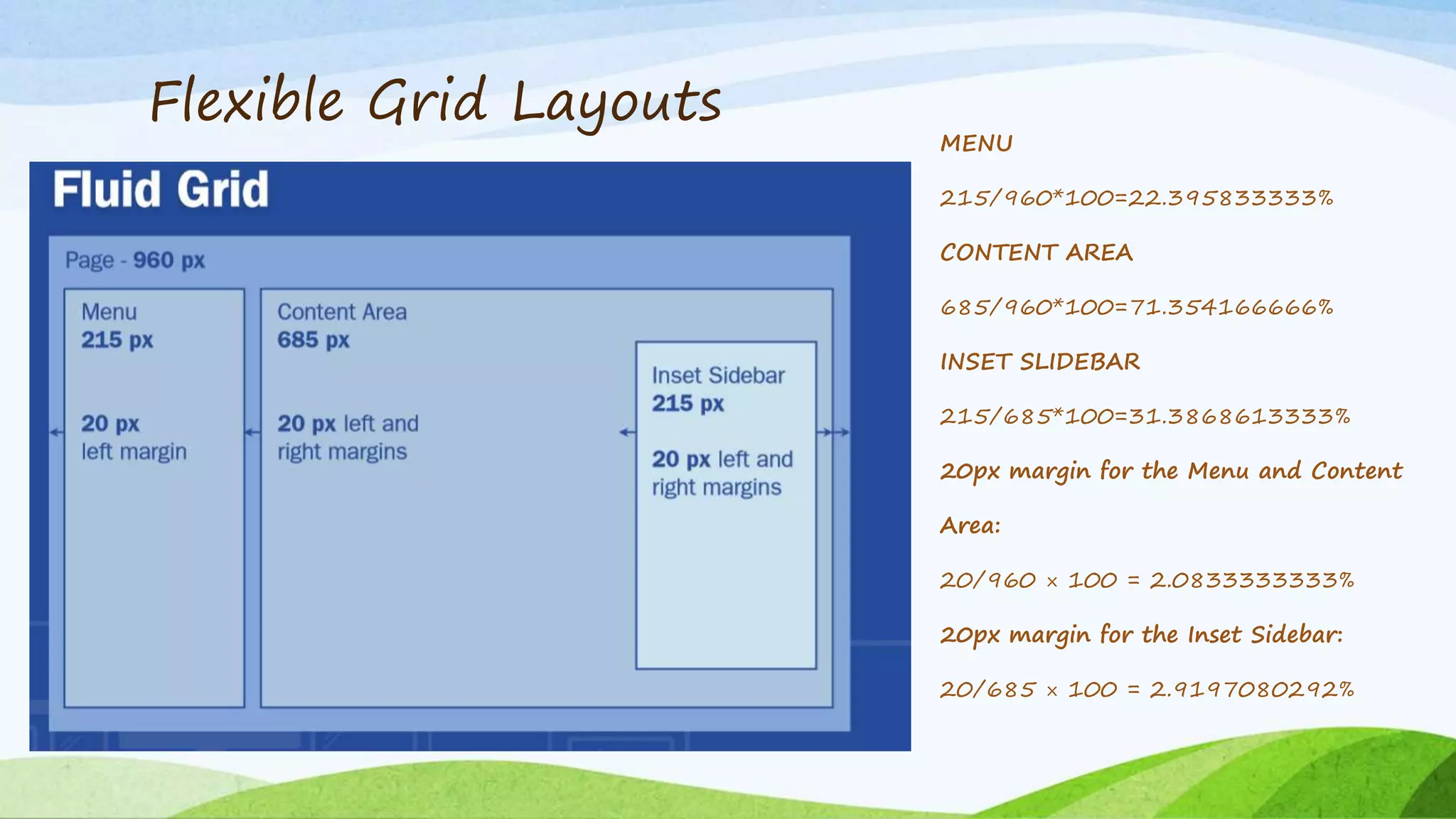 Flexible Grid Layouts

Fluid Grid

Page - 960 px

Menu
215 px

20 px
left margin

Content Area
685 px

20 px left and right margins

Inset Sidebar
215 px

20 px left and right margins

MENU

215/960*100=22.395833333%

CONTENT AREA

685/960*100=71.354166666%

INSET SLIDEBAR

215/685*100=31.3868613333%

20px margin for the Menu and Content Area:

20/960 × 100 = 2.0833333333%

20px margin for the Inset Sidebar:

20/685 × 100 = 2.9197080292%